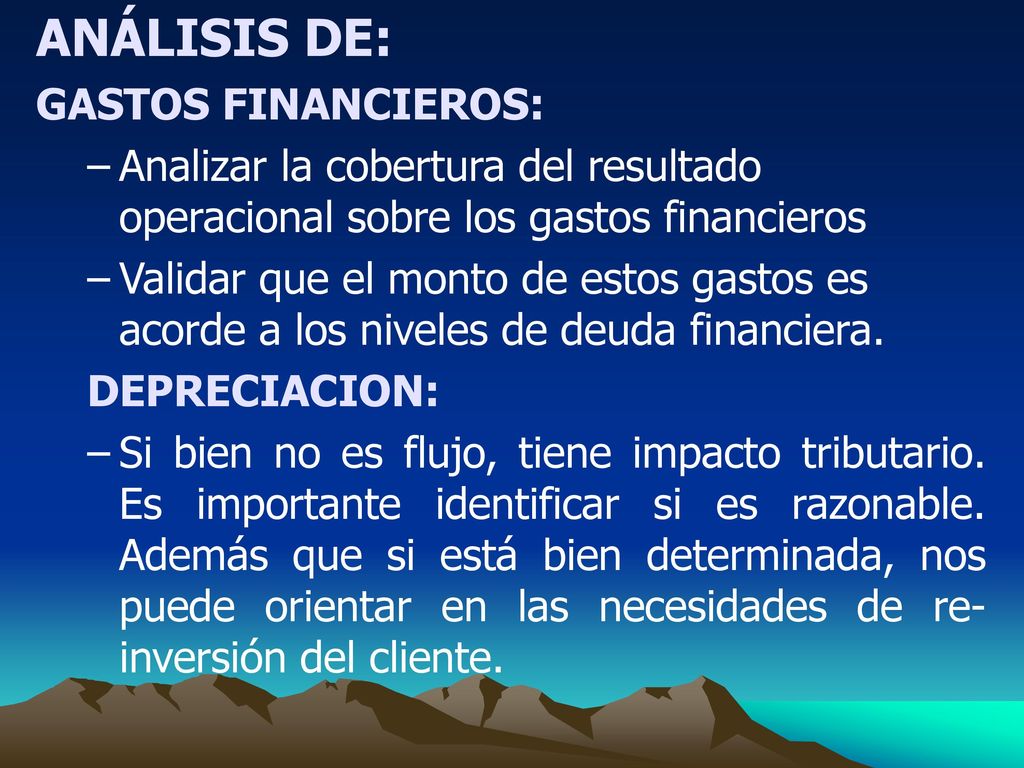 ANÁLISIS DE:

GASTOS FINANCIEROS:

– Analizar la cobertura del resultado operacional sobre los gastos financieros

– Validar que el monto de estos gastos es acorde a los niveles de deuda financiera.

DEPRECIACION:

– Si bien no es flujo, tiene impacto tributario. Es importante identificar si es razonable. Además que si está bien determinada, nos puede orientar en las necesidades de re-inversión del cliente.